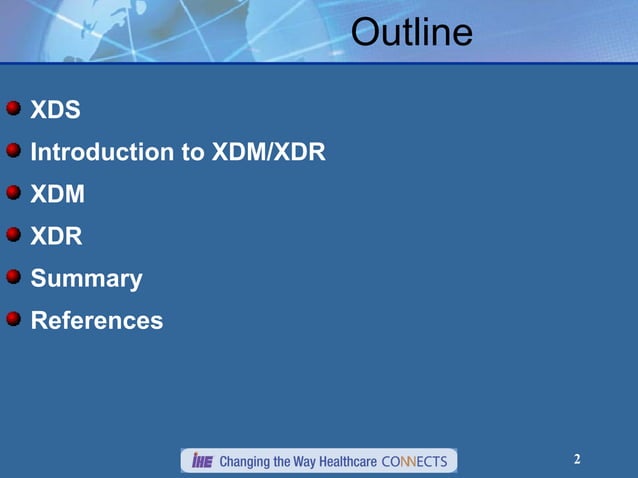 Outline

XDS

Introduction to XDM/XDR

XDM

XDR

Summary

References

IHE Changing the Way Healthcare CONNECTS

2